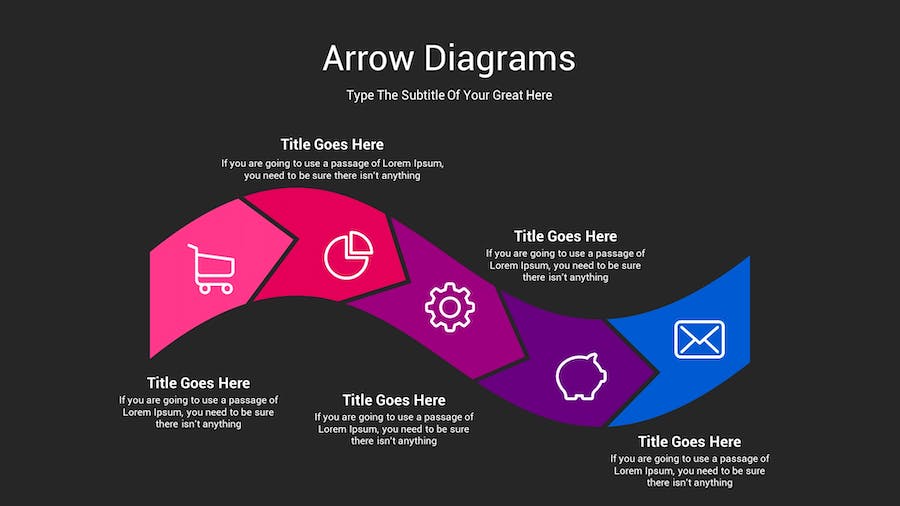 Arrow Diagrams

Type The Subtitle Of Your Great Here

Title Goes Here

If you are going to use a passage of Lorem Ipsum, you need to be sure there isn't anything

Title Goes Here

If you are going to use a passage of Lorem Ipsum, you need to be sure there isn't anything

Title Goes Here

If you are going to use a passage of Lorem Ipsum, you need to be sure there isn't anything

Title Goes Here

If you are going to use a passage of Lorem Ipsum, you need to be sure there isn't anything

Title Goes Here

If you are going to use a passage of Lorem Ipsum, you need to be sure there isn't anything